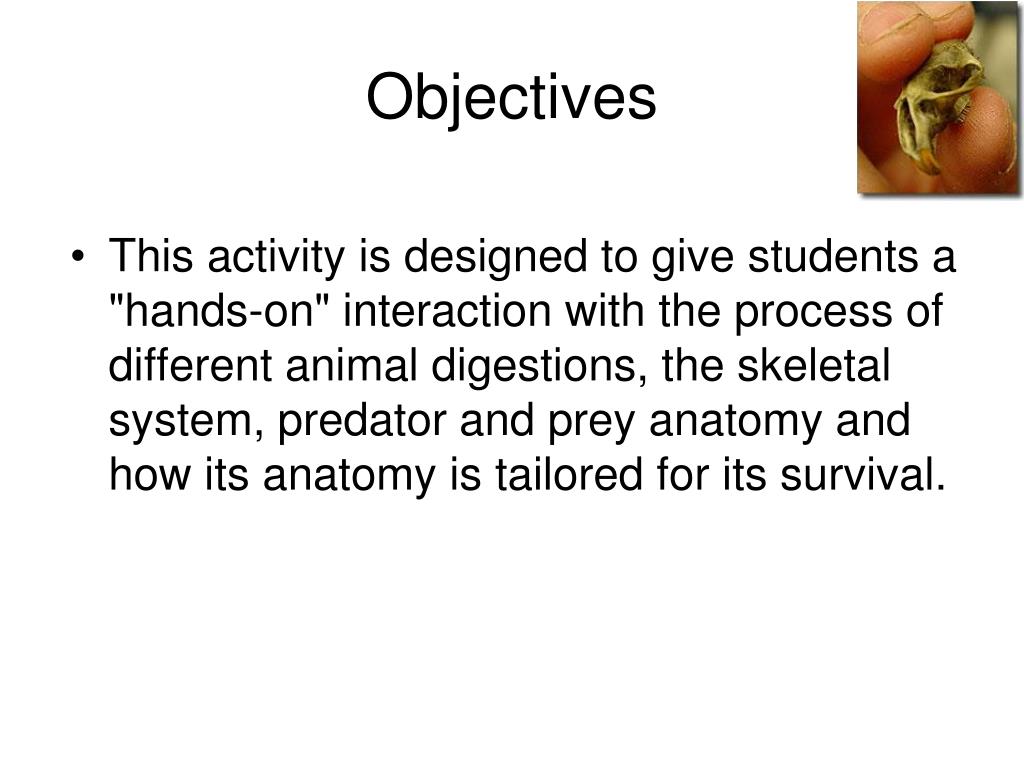 Objectives

• This activity is designed to give students a "hands-on" interaction with the process of different animal digestions, the skeletal system, predator and prey anatomy and how its anatomy is tailored for its survival.